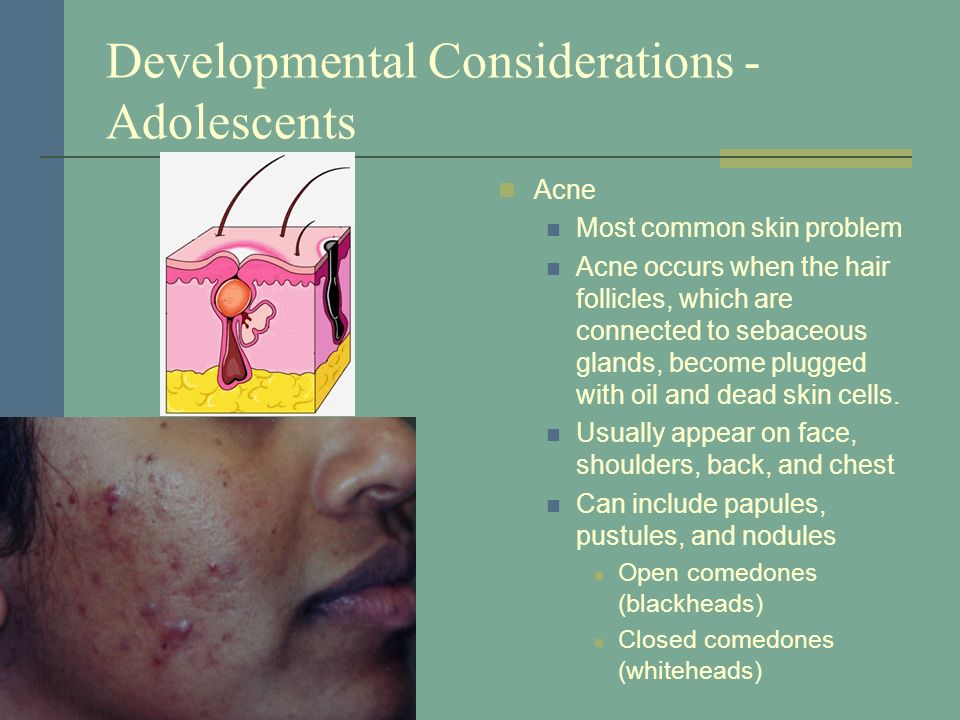 Developmental Considerations - Adolescents

Acne
Most common skin problem
Acne occurs when the hair follicles, which are connected to sebaceous glands, become plugged with oil and dead skin cells.
Usually appear on face, shoulders, back, and chest
Can include papules, pustules, and nodules
Open comedones (blackheads)
Closed comedones (whiteheads)